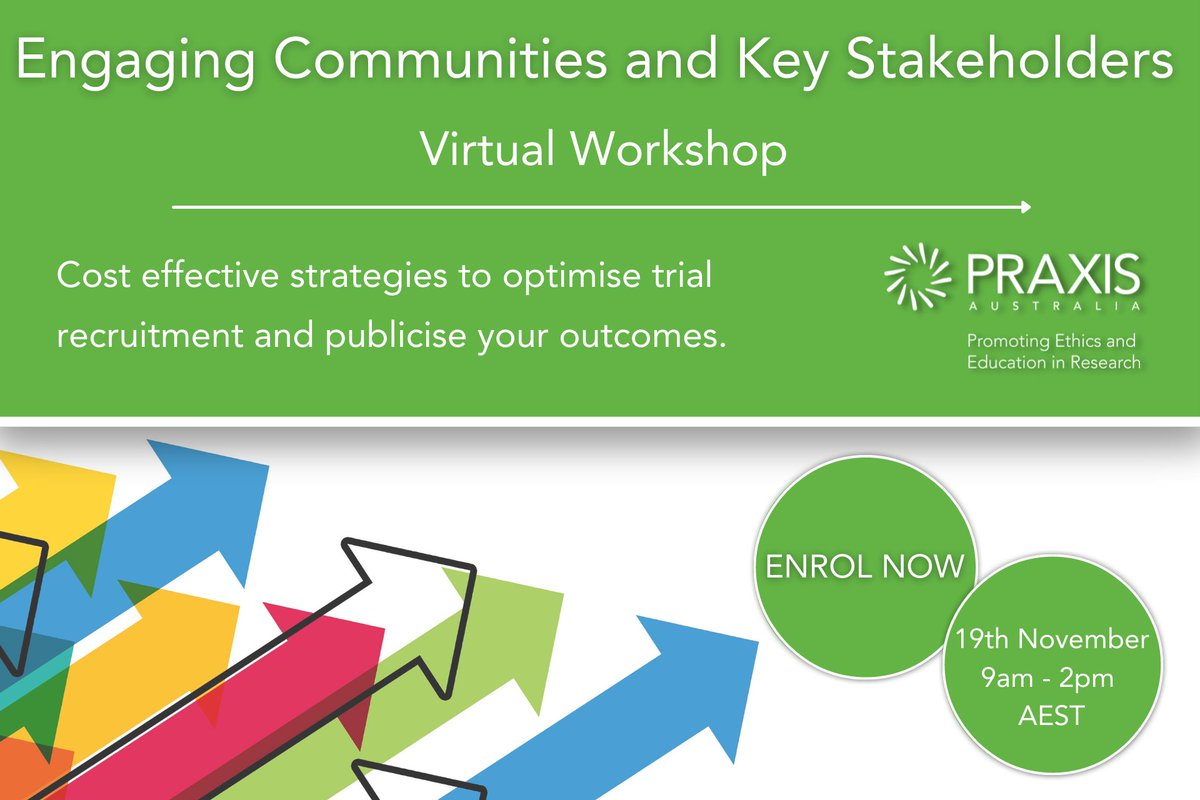 Engaging Communities and Key Stakeholders

Virtual Workshop

Cost effective strategies to optimise trial recruitment and publicise your outcomes.

PRAXIS
AUSTRALIA

Promoting Ethics and Education in Research

ENROL NOW

19th November
9am - 2pm
AEST